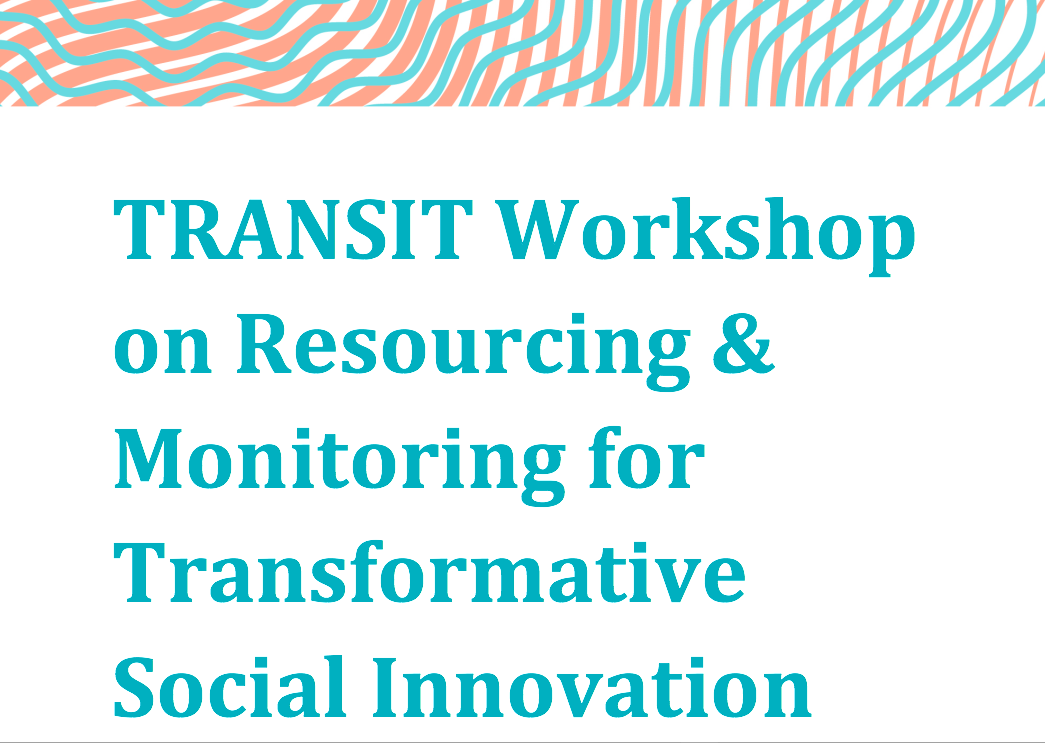 TRANSIT Workshop on Resourcing & Monitoring for Transformative Social Innovation